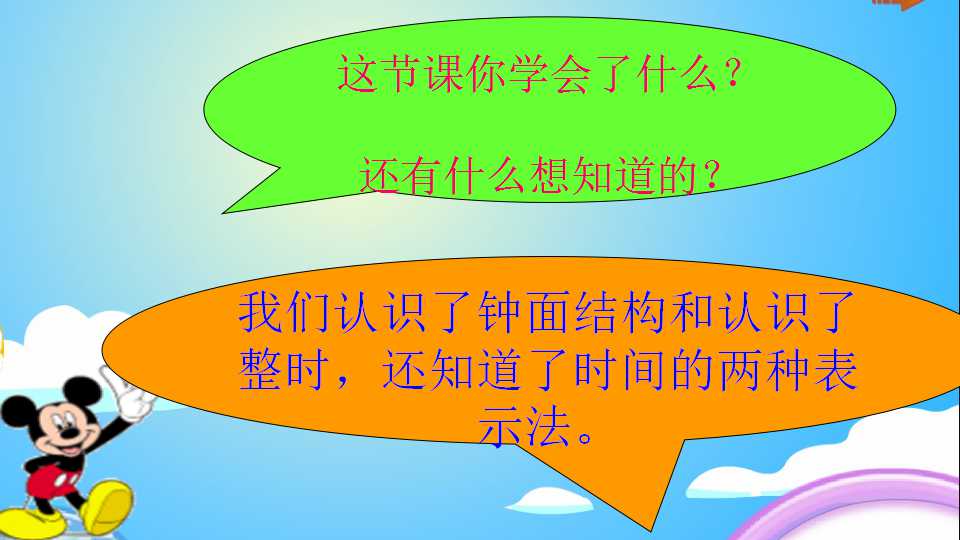 这节课你学会了什么？

还有什么想知道的？

我们认识了钟面结构和认识了整时，还知道了时间的两种表示法。